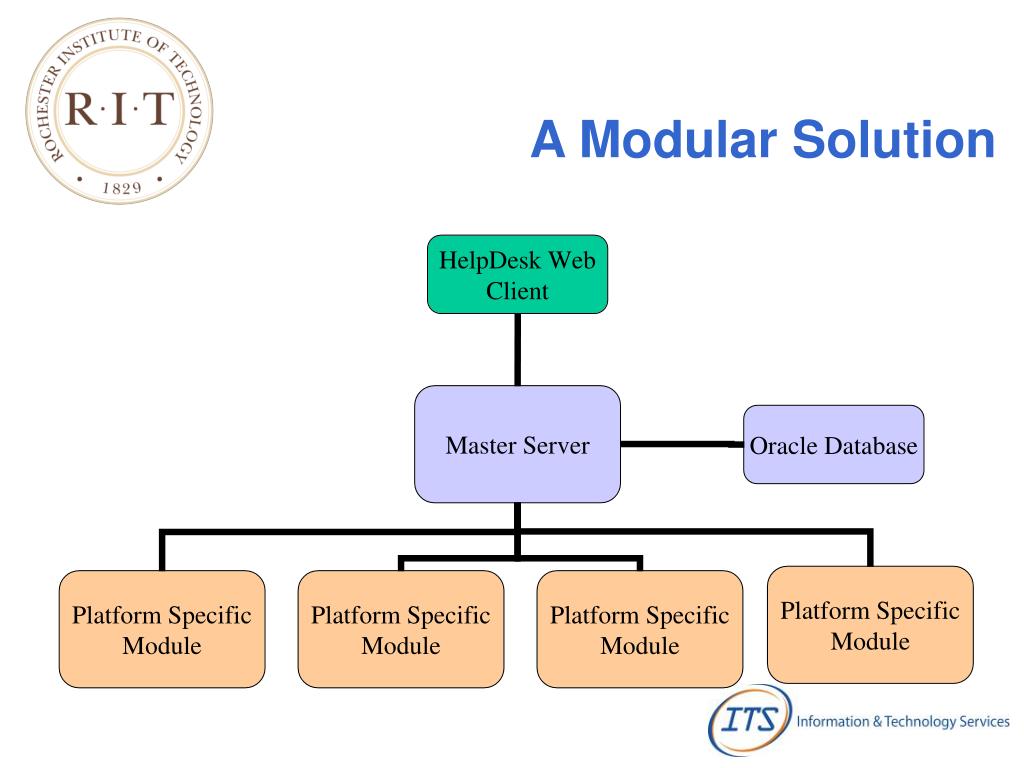 ROCHESTER INSTITUTE OF TECHNOLOGY
R·I·T
• 1829 •

A Modular Solution

HelpDesk Web Client

Master Server

Oracle Database

Platform Specific Module

Platform Specific Module

Platform Specific Module

Platform Specific Module

ITS Information & Technology Services